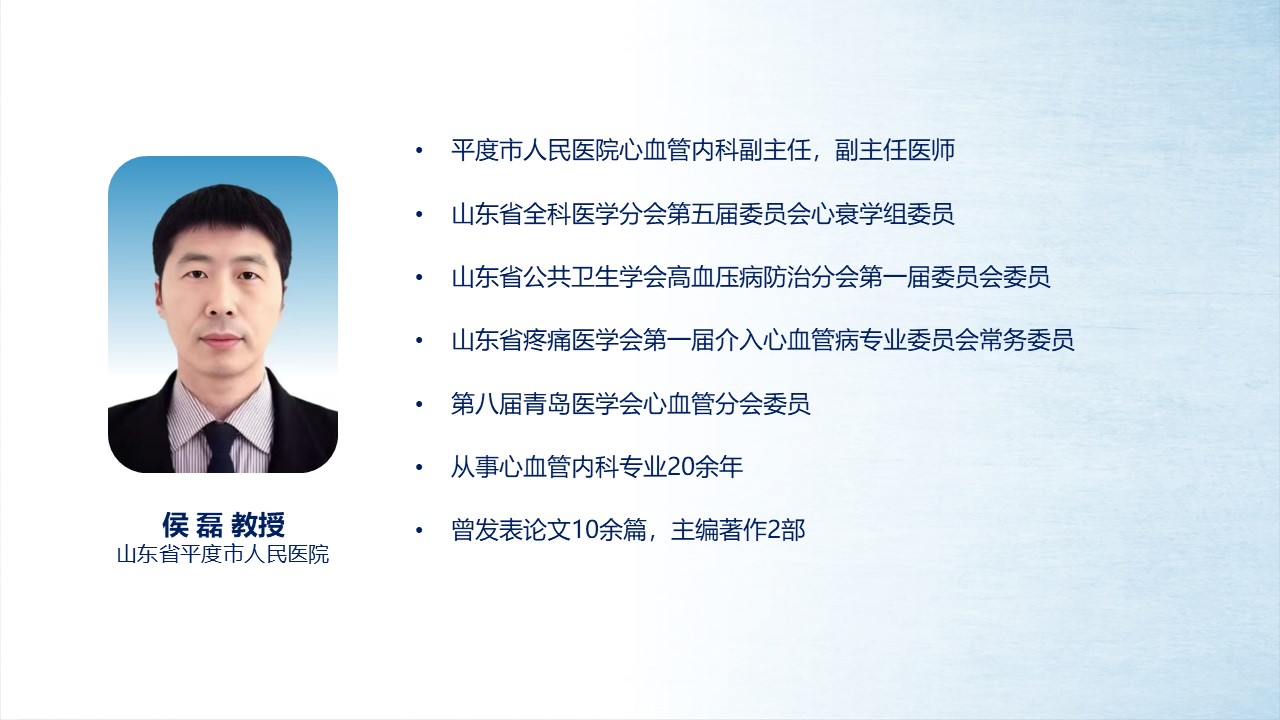 侯 磊 教授
山东省平度市人民医院

• 平度市人民医院心血管内科副主任，副主任医师
• 山东省全科医学分会第五届委员会心衰学组委员
• 山东省公共卫生学会高血压病防治分会第一届委员会委员
• 山东省疼痛医学会第一届介入心血管病专业委员会常务委员
• 第八届青岛医学会心血管分会委员
• 从事心血管内科专业20余年
• 曾发表论文10余篇，主编著作2部